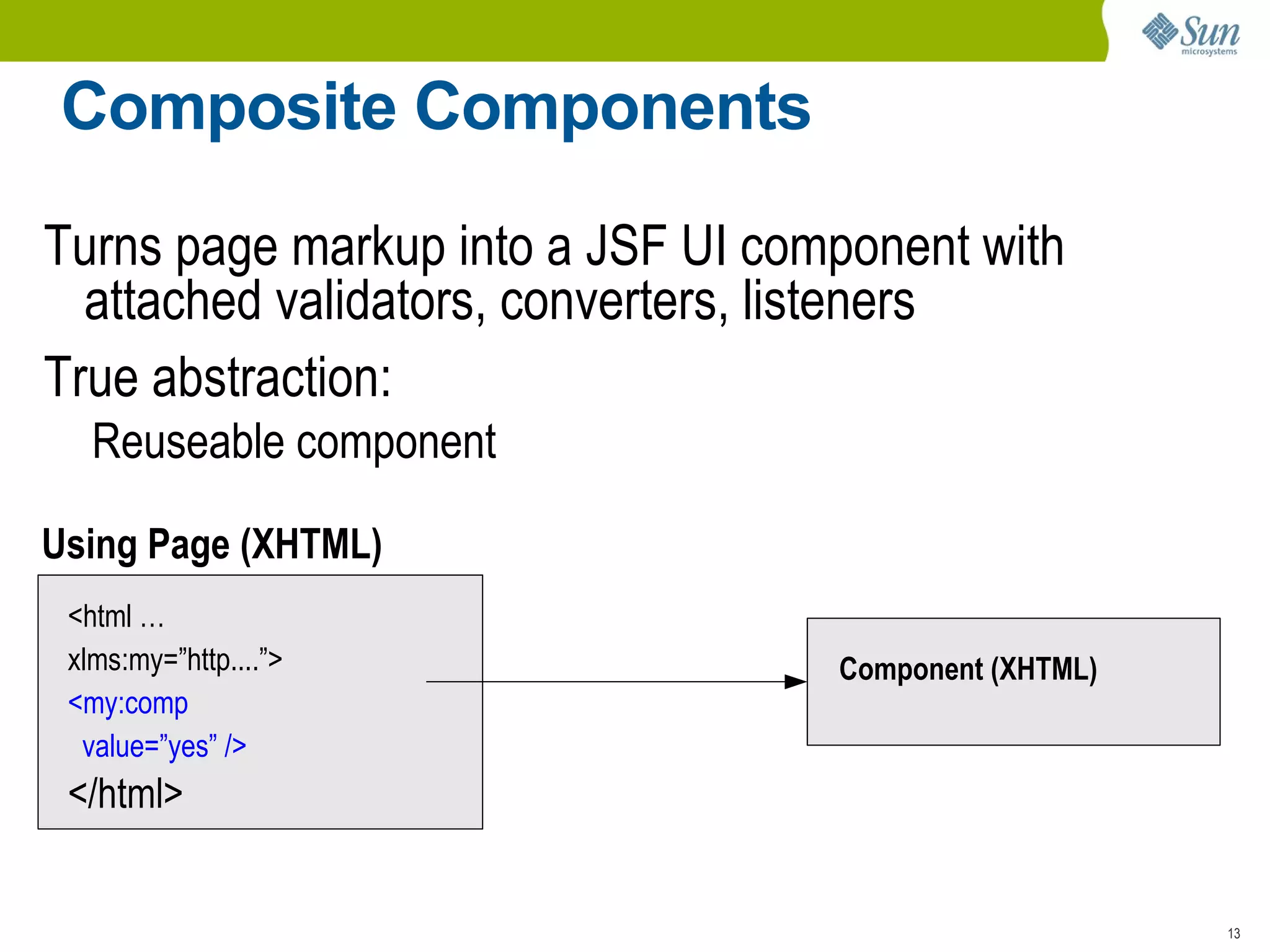 Sun microsystems

Composite Components

Turns page markup into a JSF UI component with attached validators, converters, listeners

True abstraction:

Reuseable component

Using Page (XHTML)

<html …
xlms:my=”http....”>
<my:comp
value=”yes” />
</html>

Component (XHTML)

13